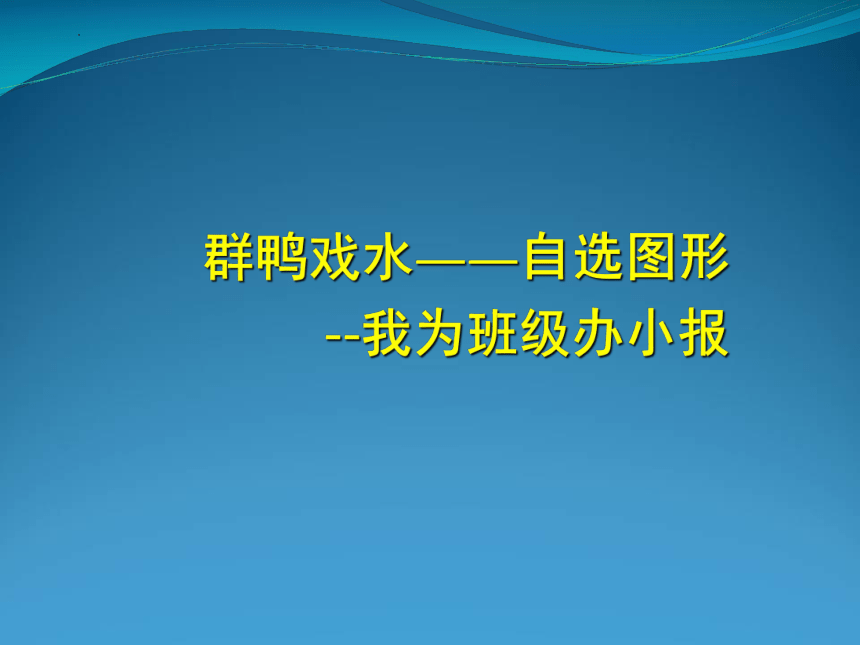 群鸭戏水——自选图形
--我为班级办小报